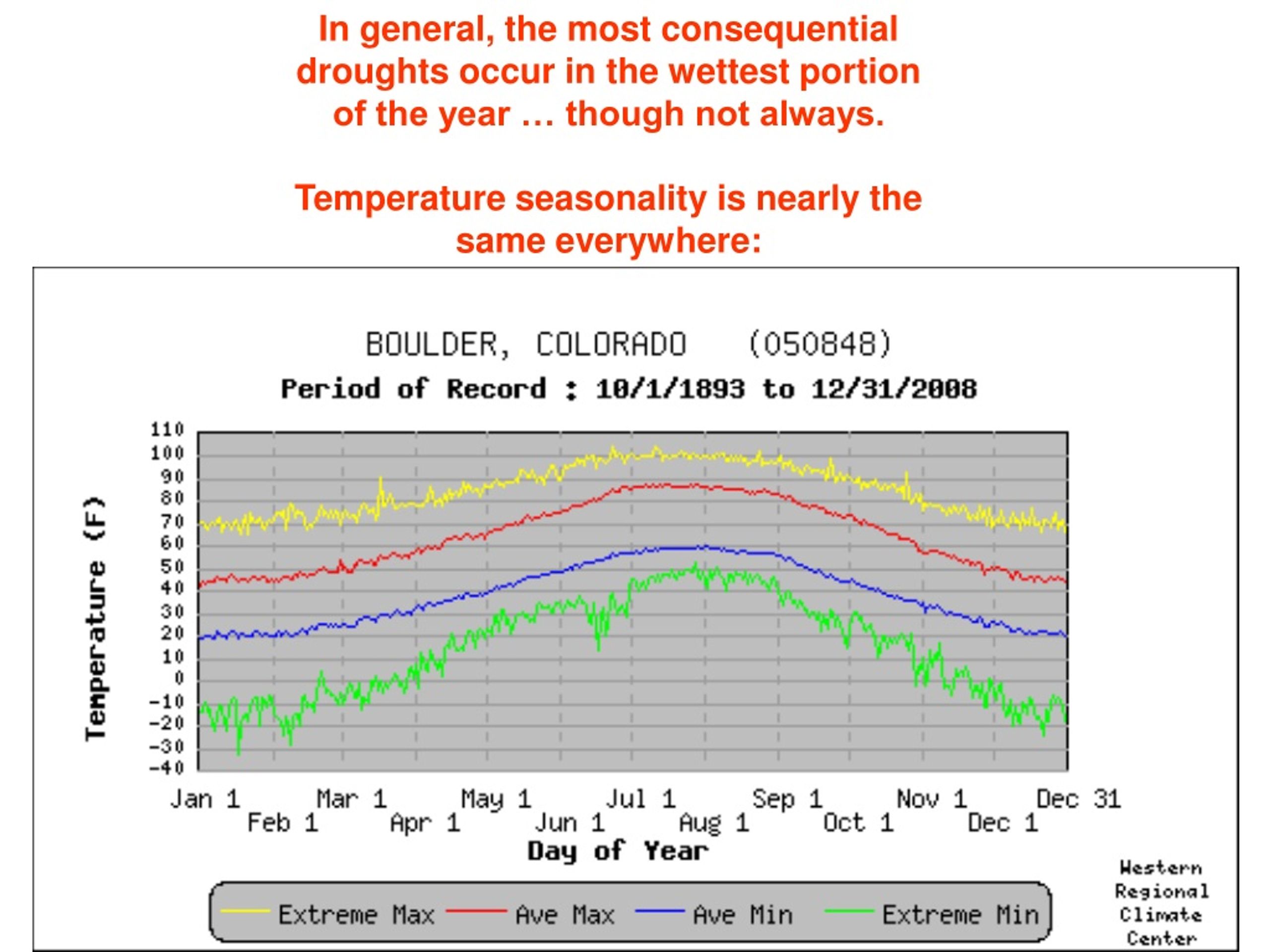 In general, the most consequential droughts occur in the wettest portion of the year … though not always.

Temperature seasonality is nearly the same everywhere:

BOULDER, COLORADO (050848)

Period of Record : 10/1/1893 to 12/31/2008

Temperature (F)

110
100
90
80
70
60
50
40
30
20
10
0
-10
-20
-30
-40

Jan 1
Feb 1
Mar 1
Apr 1
May 1
Jun 1
Jul 1
Aug 1
Sep 1
Oct 1
Nov 1
Dec 1
Dec 31

Day of Year

Extreme Max
Ave Max
Ave Min
Extreme Min

Western Regional Climate Center